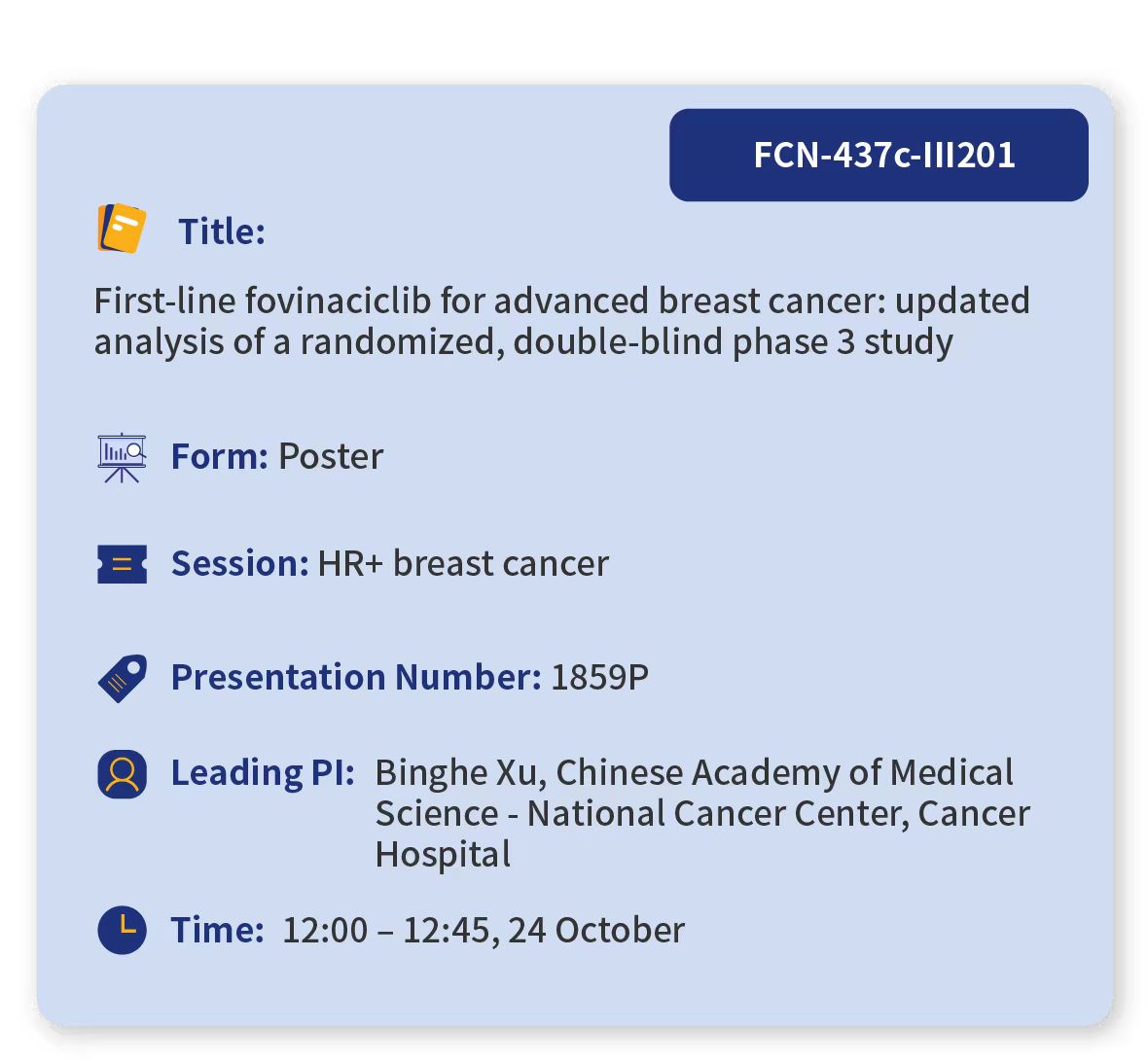 FCN-437c-III201

Title:

First-line fovinaciclib for advanced breast cancer: updated analysis of a randomized, double-blind phase 3 study

Form: Poster

Session: HR+ breast cancer

Presentation Number: 1859P

Leading PI: Binghe Xu, Chinese Academy of Medical Science - National Cancer Center, Cancer Hospital

Time: 12:00 – 12:45, 24 October